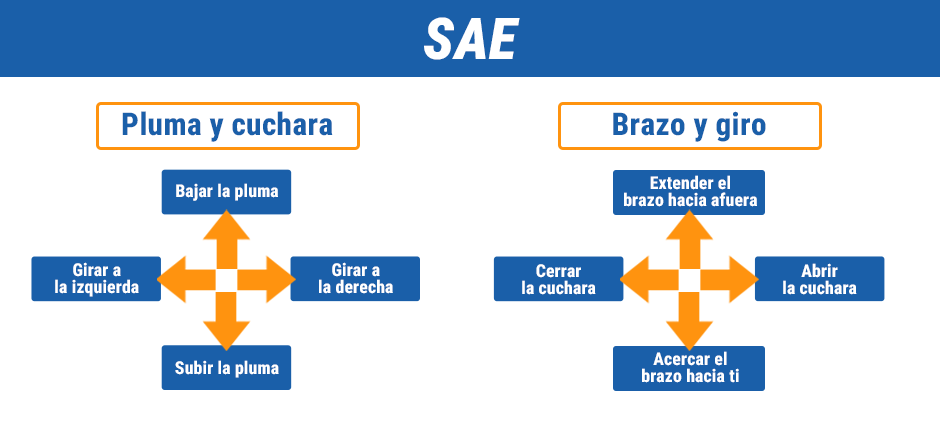 SAE

Pluma y cuchara

Bajar la pluma

Girar a la izquierda

Girar a la derecha

Subir la pluma

Brazo y giro

Extender el brazo hacia afuera

Cerrar la cuchara

Abrir la cuchara

Acercar el brazo hacia ti